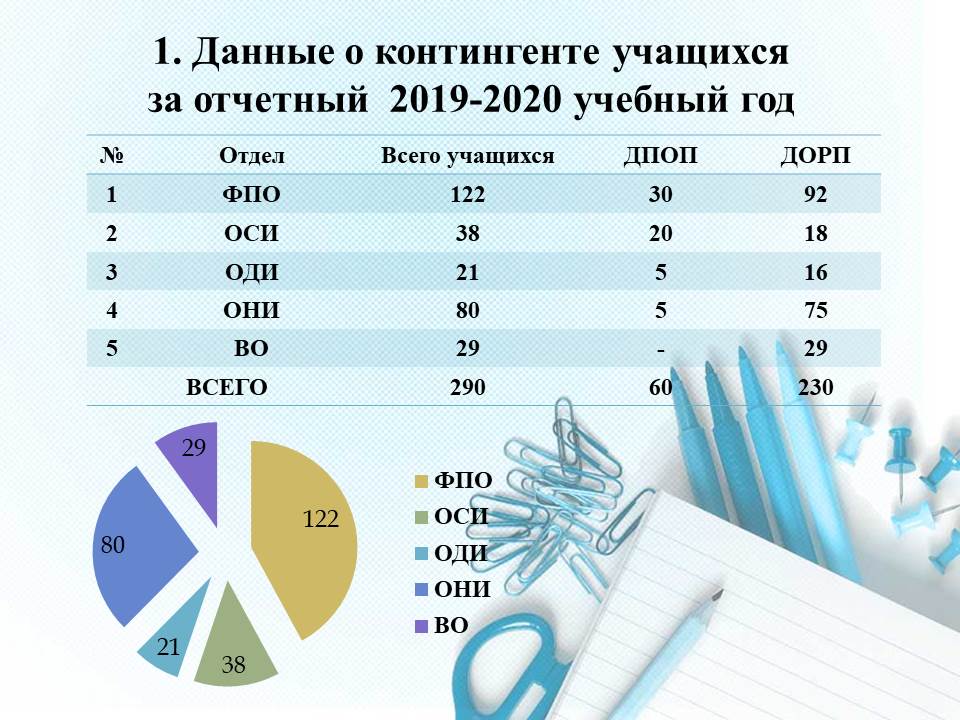 1. Данные о контингенте учащихся за отчетный 2019-2020 учебный год

| № | Отдел | Всего учащихся | ДПОП | ДОРП |
|---|---|---|---|---|
| 1 | ФПО | 122 | 30 | 92 |
| 2 | ОСИ | 38 | 20 | 18 |
| 3 | ОДИ | 21 | 5 | 16 |
| 4 | ОНИ | 80 | 5 | 75 |
| 5 | ВО | 29 | - | 29 |
| | ВСЕГО | 290 | 60 | 230 |

29
122
80
21
38

ФПО
ОСИ
ОДИ
ОНИ
ВО